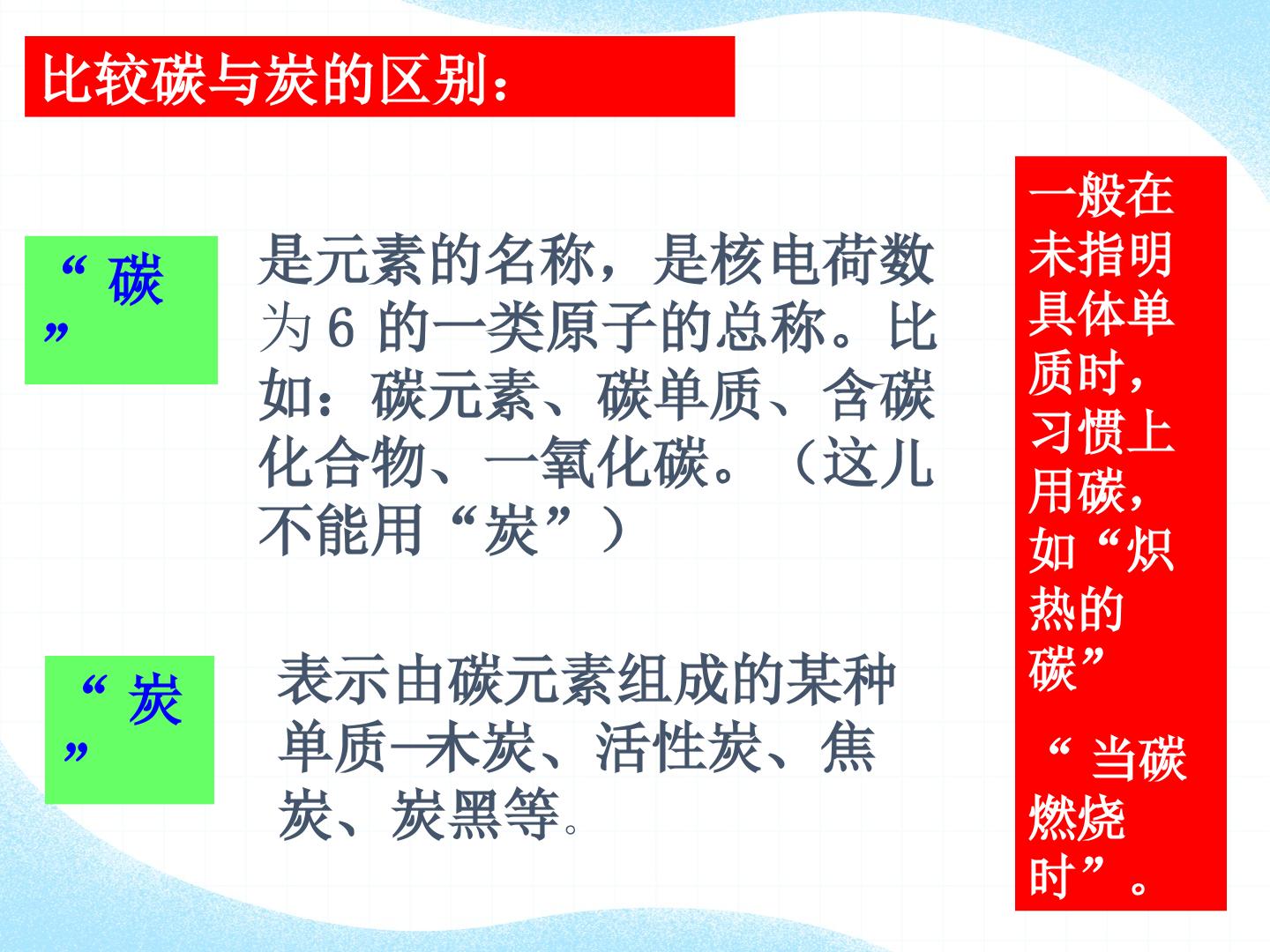 比较碳与炭的区别：

“碳”

是元素的名称，是核电荷数为6的一类原子的总称。比如：碳元素、碳单质、含碳化合物、一氧化碳。（这儿不能用“炭”）

“炭”

表示由碳元素组成的某种单质—木炭、活性炭、焦炭、炭黑等。

一般在未指明具体单质时，习惯上用碳，如“炽热的碳”

“当碳燃烧时”。